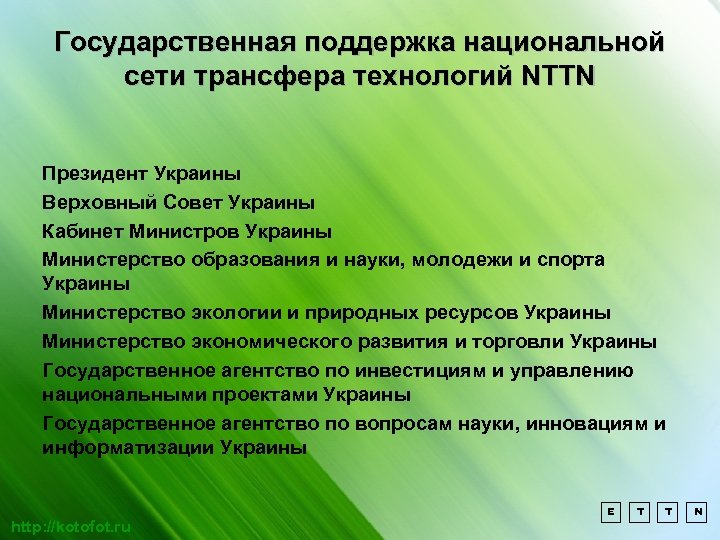 Государственная поддержка национальной сети трансфера технологий NTTN

Президент Украины

Верховный Совет Украины

Кабинет Министров Украины

Министерство образования и науки, молодежи и спорта Украины

Министерство экологии и природных ресурсов Украины

Министерство экономического развития и торговли Украины

Государственное агентство по инвестициям и управлению национальными проектами Украины

Государственное агентство по вопросам науки, инновациям и информатизации Украины

http://kotofot.ru

E T T N